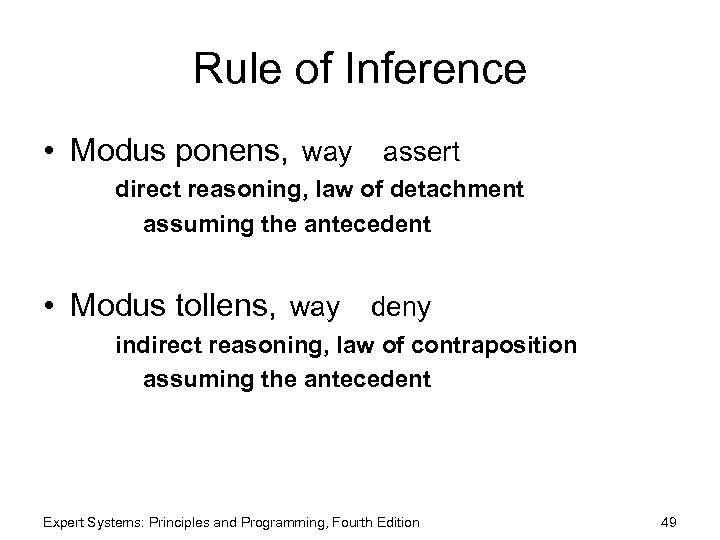 Rule of Inference

• Modus ponens, way assert

direct reasoning, law of detachment

assuming the antecedent

• Modus tollens, way deny

indirect reasoning, law of contraposition

assuming the antecedent

Expert Systems: Principles and Programming, Fourth Edition

49